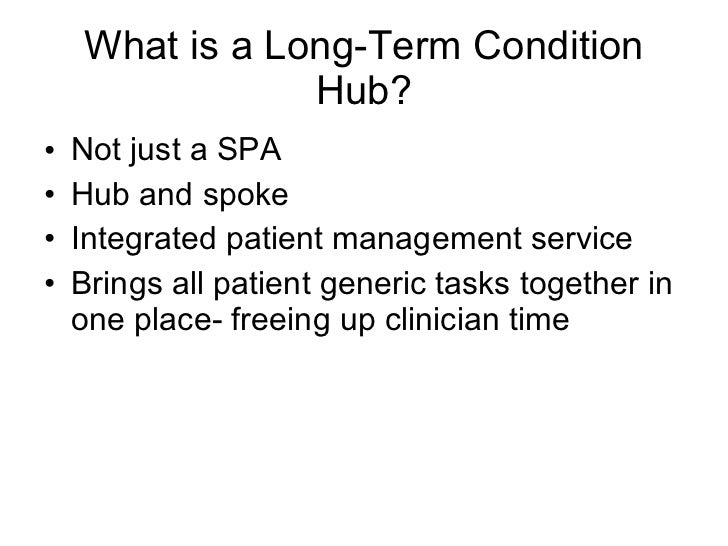 What is a Long-Term Condition Hub?

• Not just a SPA
• Hub and spoke
• Integrated patient management service
• Brings all patient generic tasks together in one place- freeing up clinician time